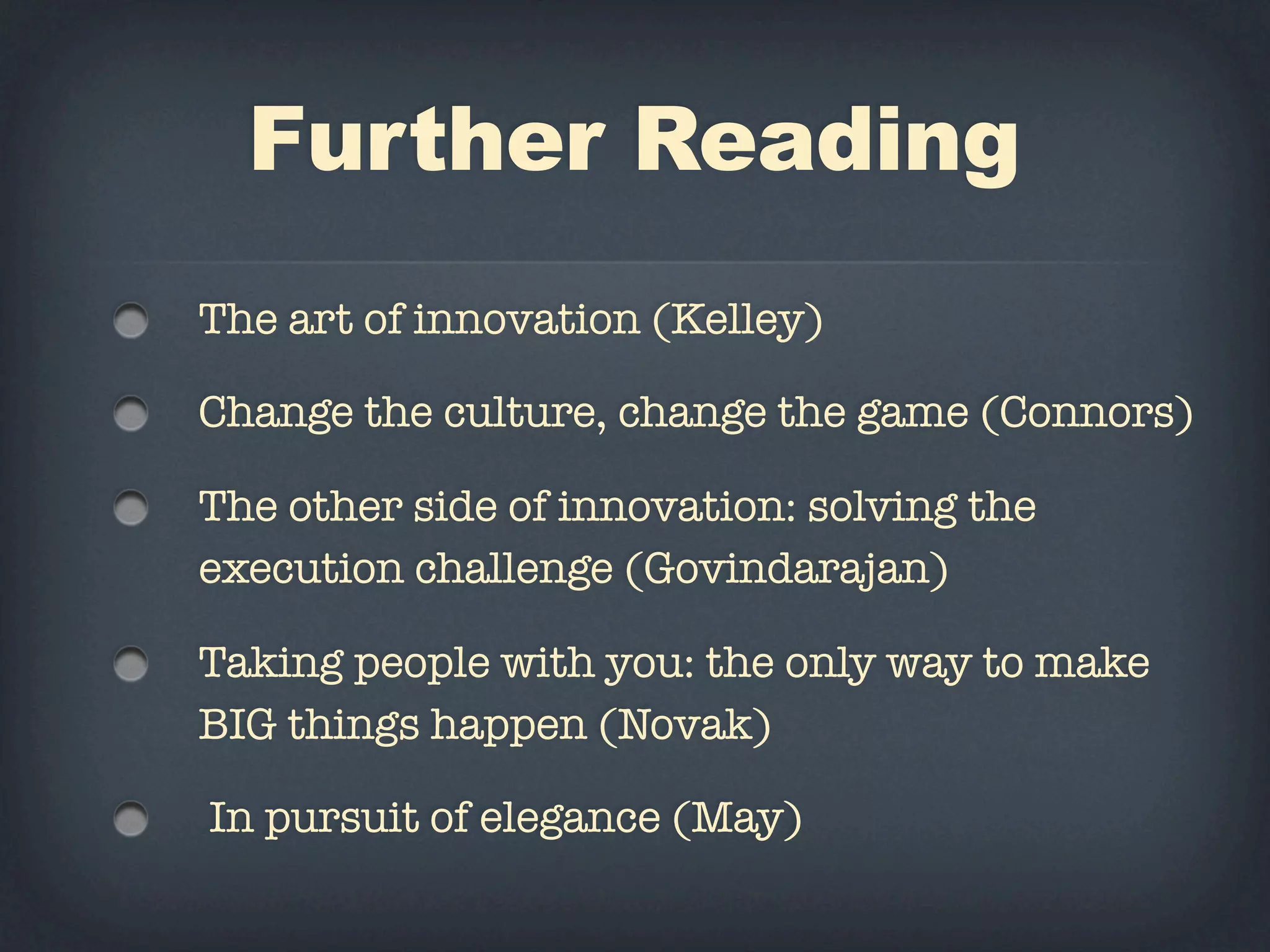 Further Reading

The art of innovation (Kelley)

Change the culture, change the game (Connors)

The other side of innovation: solving the execution challenge (Govindarajan)

Taking people with you: the only way to make BIG things happen (Novak)

In pursuit of elegance (May)